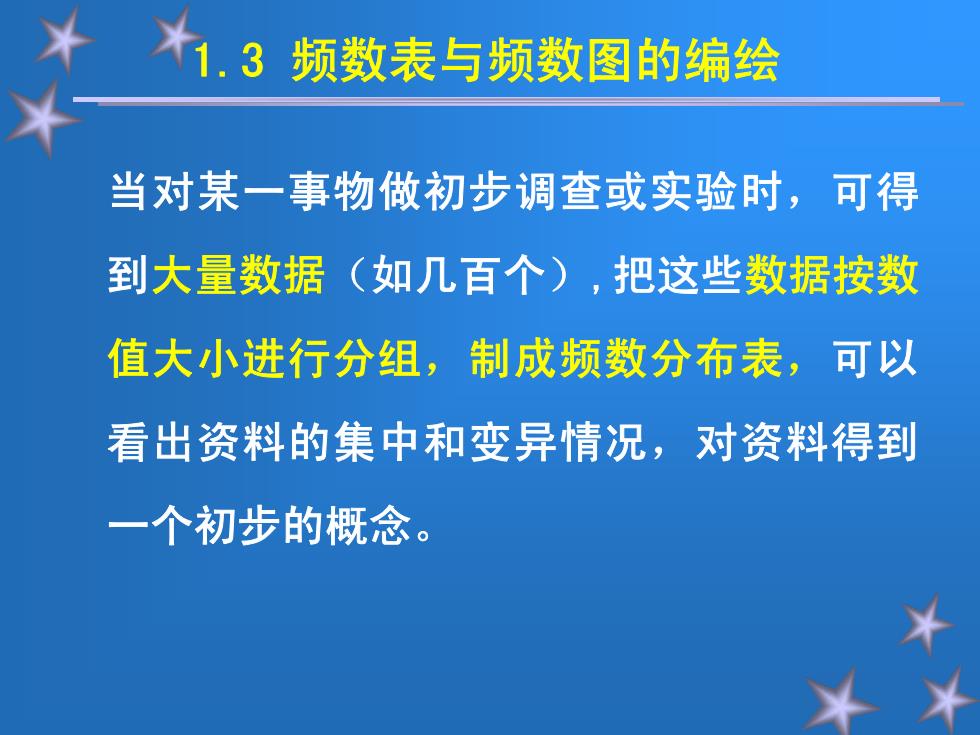 1.3 频数表与频数图的编绘

当对某一事物做初步调查或实验时，可得到大量数据（如几百个）,把这些数据按数值大小进行分组，制成频数分布表，可以看出资料的集中和变异情况，对资料得到一个初步的概念。